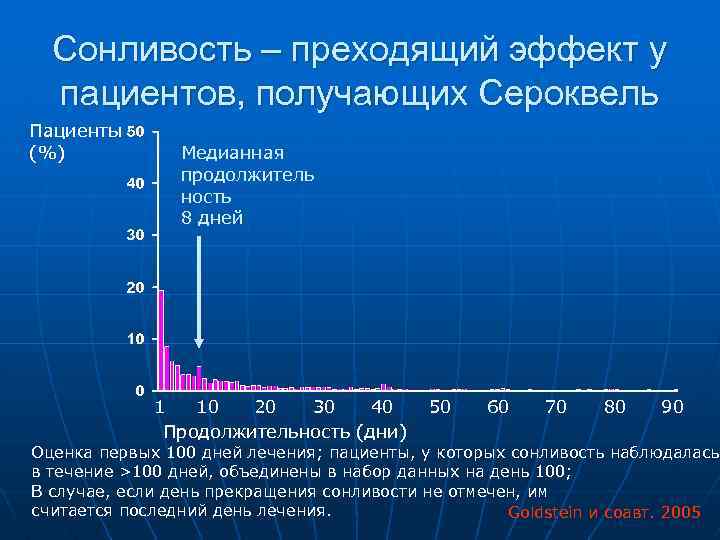 Сонливость – преходящий эффект у пациентов, получающих Сероквель

Пациенты (%)

50
40
30
20
10
0

Медианная продолжитель ность 8 дней

1 10 20 30 40 50 60 70 80 90

Продолжительность (дни)

Оценка первых 100 дней лечения; пациенты, у которых сонливость наблюдалась в течение >100 дней, объединены в набор данных на день 100;
В случае, если день прекращения сонливости не отмечен, им считается последний день лечения.

Goldstein и соавт. 2005